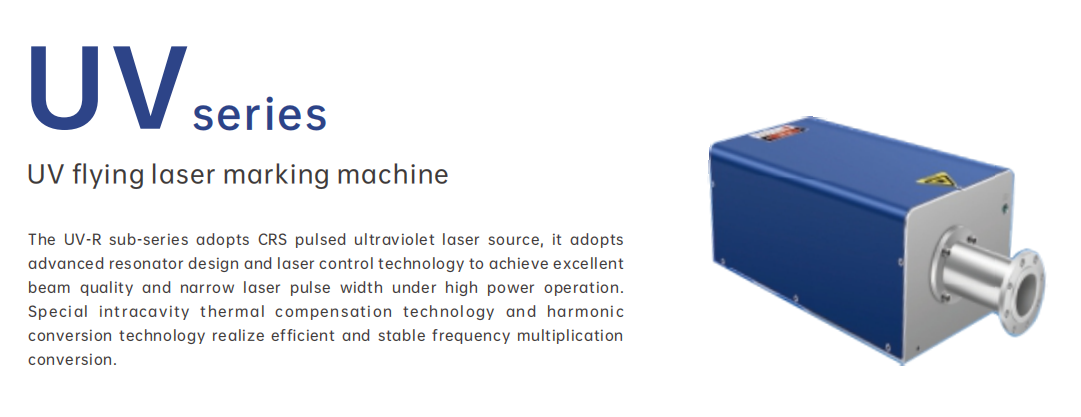 UV series

UV flying laser marking machine

The UV-R sub-series adopts CRS pulsed ultraviolet laser source, it adopts advanced resonator design and laser control technology to achieve excellent beam quality and narrow laser pulse width under high power operation. Special intracavity thermal compensation technology and harmonic conversion technology realize efficient and stable frequency multiplication conversion.